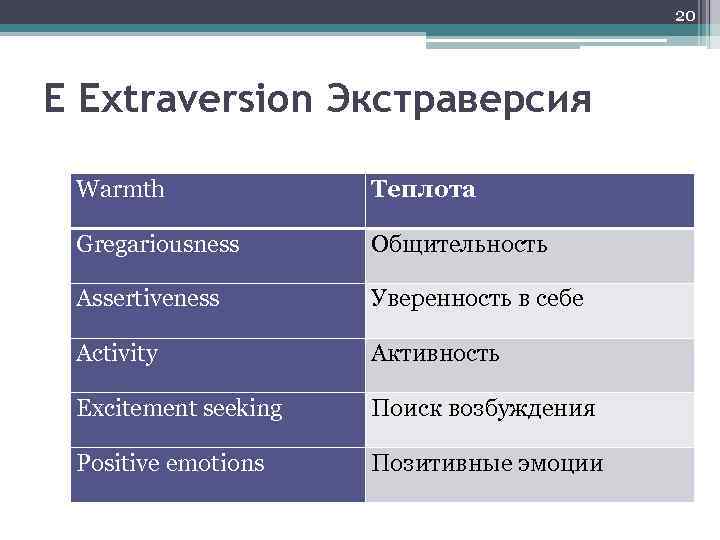 20

E Extraversion Экстраверсия

| Warmth | Теплота |
|---|---|
| Gregariousness | Общительность |
| Assertiveness | Уверенность в себе |
| Activity | Активность |
| Excitement seeking | Поиск возбуждения |
| Positive emotions | Позитивные эмоции |